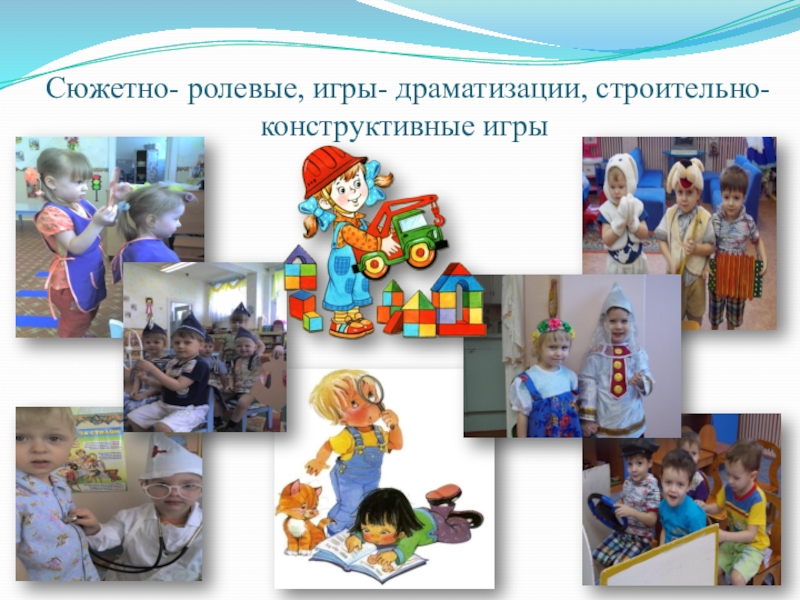 Сюжетно- ролевые, игры- драматизации, строительно-конструктивные игры